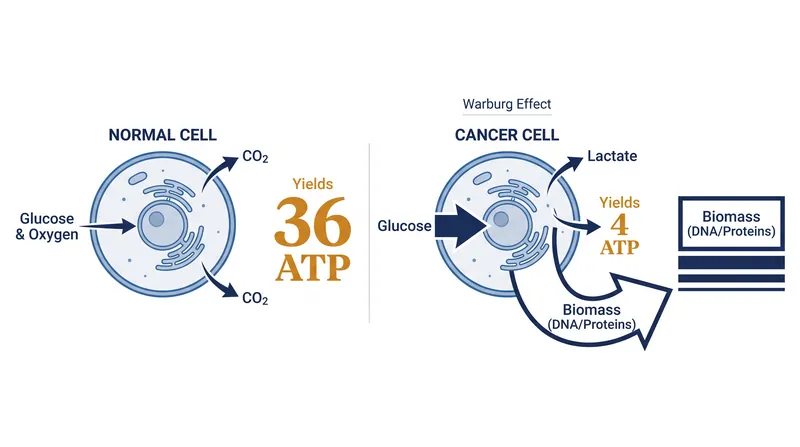 NORMAL CELL

Glucose & Oxygen

$CO_2$

$CO_2$

Yields
36
ATP

Warburg Effect

CANCER CELL

Glucose

Lactate

Yields
4
ATP

Biomass
(DNA/Proteins)

Biomass
(DNA/Proteins)